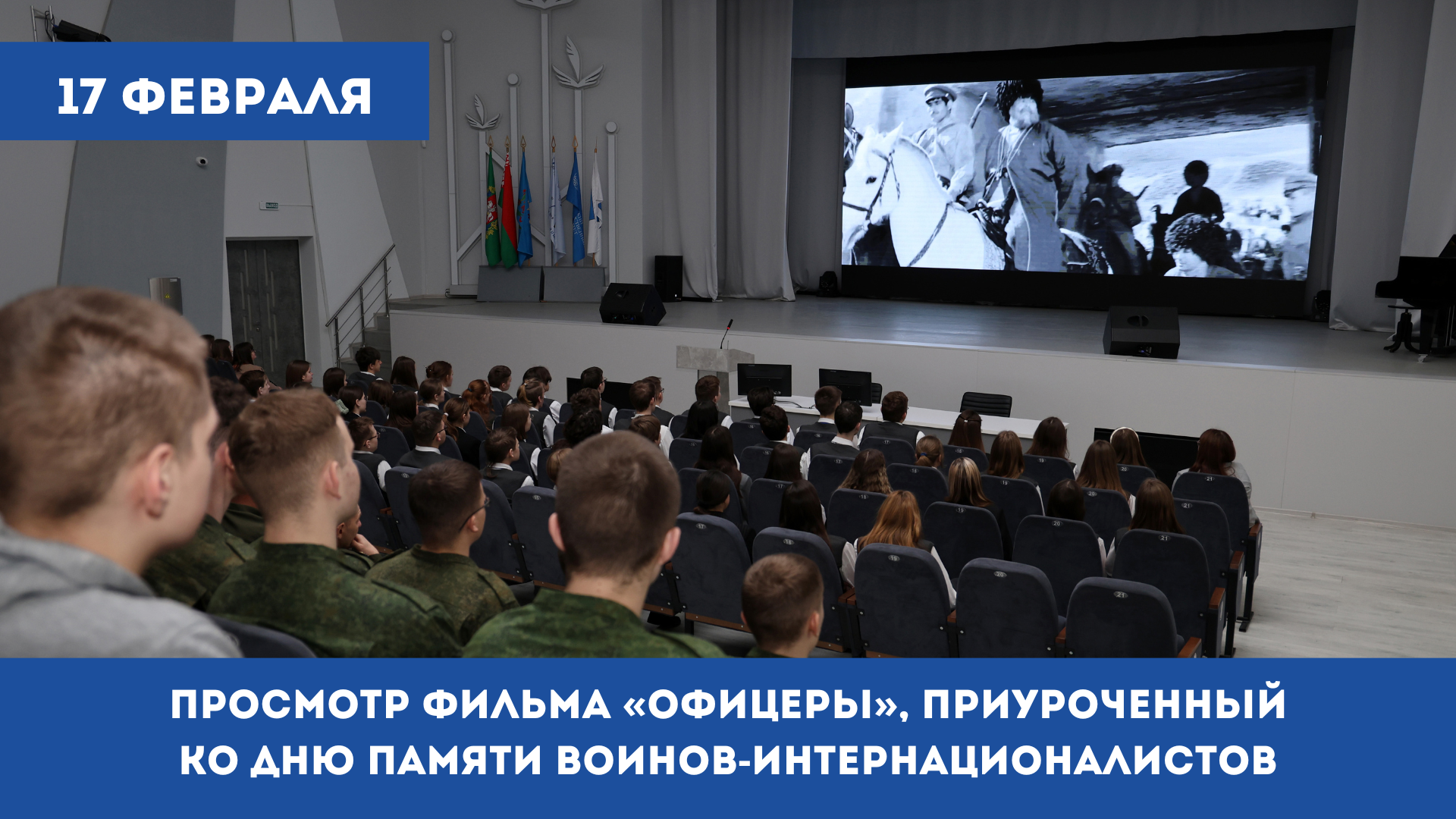 17 ФЕВРАЛЯ

ПРОСМОТР ФИЛЬМА «ОФИЦЕРЫ», ПРИУРОЧЕННЫЙ КО ДНЮ ПАМЯТИ ВОИНОВ-ИНТЕРНАЦИОНАЛИСТОВ